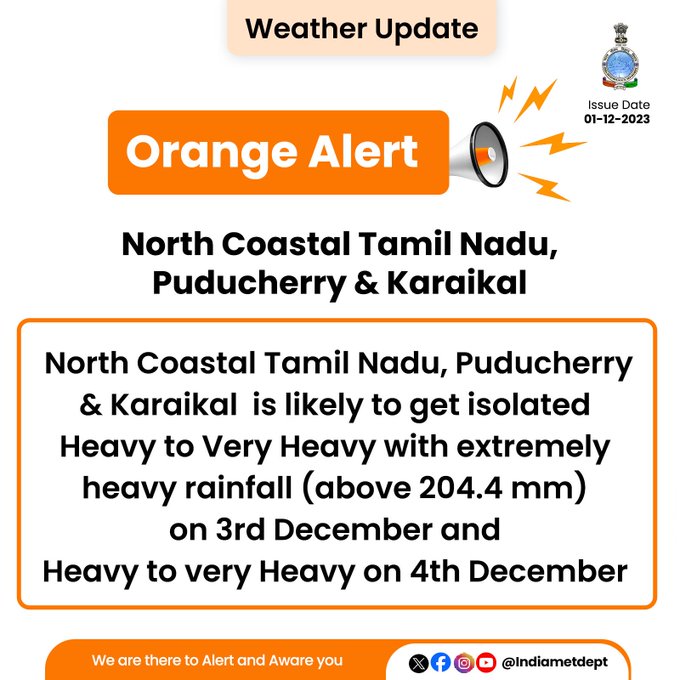 Weather Update

Issue Date
01-12-2023

Orange Alert

North Coastal Tamil Nadu, Puducherry & Karaikal

North Coastal Tamil Nadu, Puducherry & Karaikal is likely to get isolated Heavy to Very Heavy with extremely heavy rainfall (above 204.4 mm) on 3rd December and Heavy to very Heavy on 4th December

We are there to Alert and Aware you

@Indiametdept